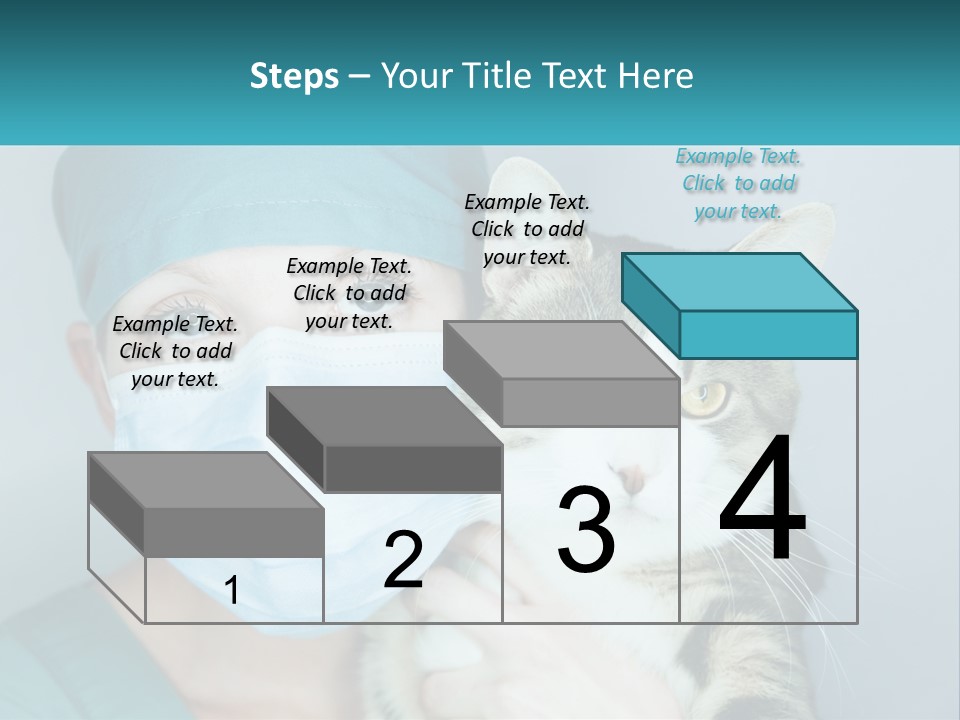 Steps – Your Title Text Here

Example Text. Click to add your text.

Example Text. Click to add your text.

Example Text. Click to add your text.

Example Text. Click to add your text.

1

2

3

4